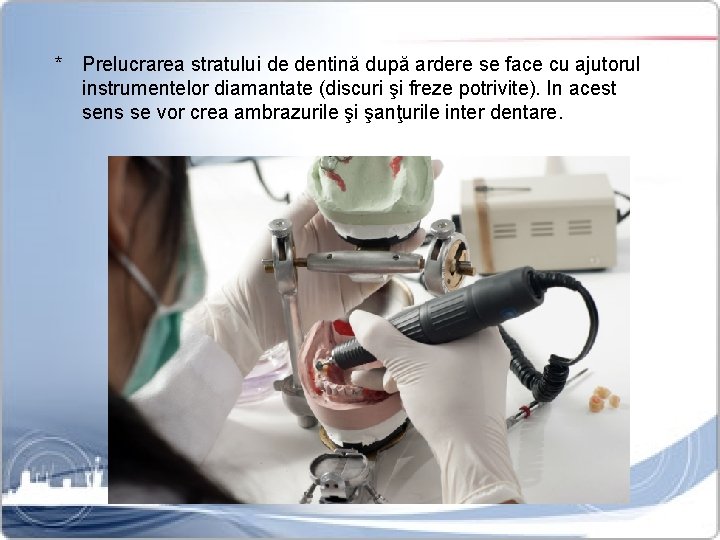 * Prelucrarea stratului de dentină după ardere se face cu ajutorul instrumentelor diamantate (discuri şi freze potrivite). In acest sens se vor crea ambrazurile şi şanţurile inter dentare.